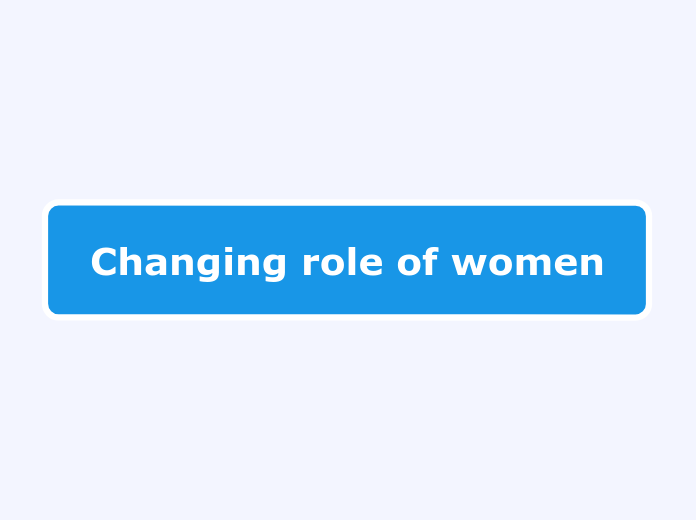 Changing role of women